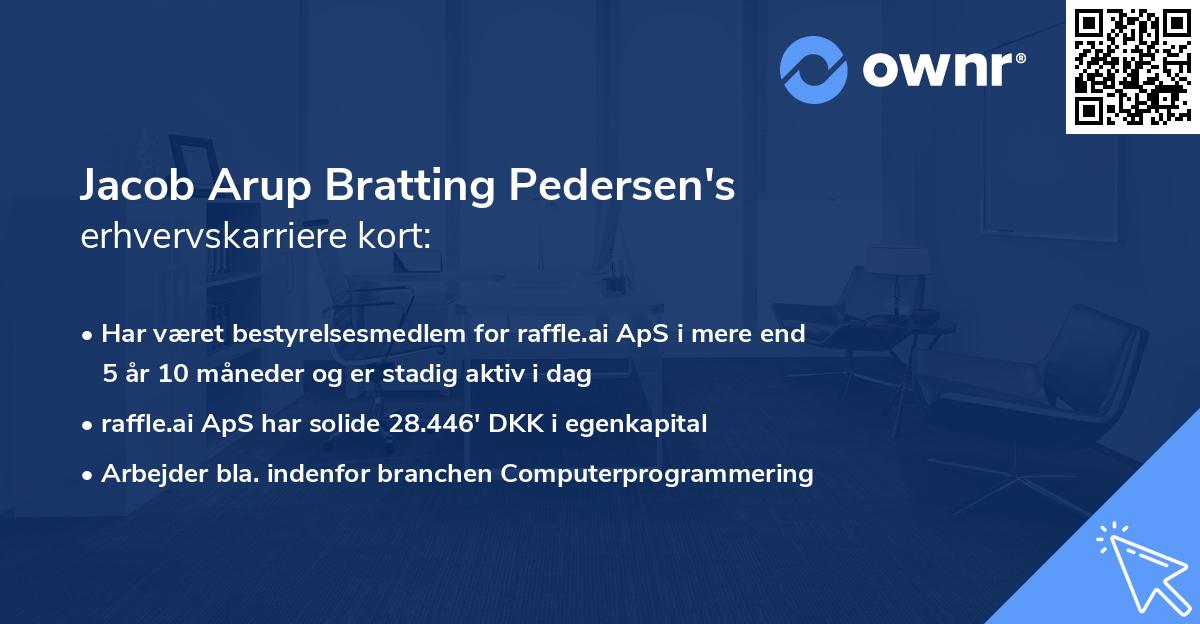 ownr®

Jacob Arup Bratting Pedersen's erhvervskarriere kort:

• Har været bestyrelsesmedlem for raffle.ai ApS i mere end 5 år 10 måneder og er stadig aktiv i dag

• raffle.ai ApS har solide 28.446' DKK i egenkapital

• Arbejder bla. indenfor branchen Computerprogrammering